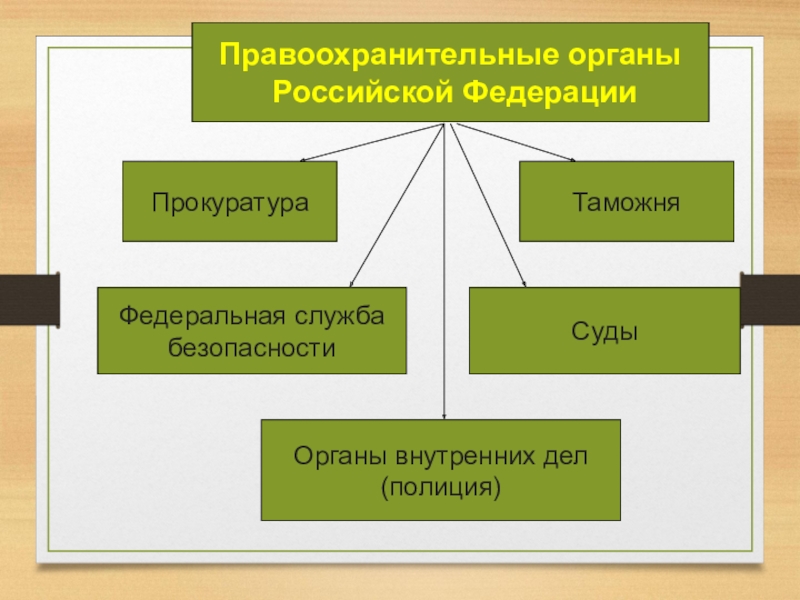 Правоохранительные органы Российской Федерации

Прокуратура

Таможня

Федеральная служба безопасности

Суды

Органы внутренних дел (полиция)